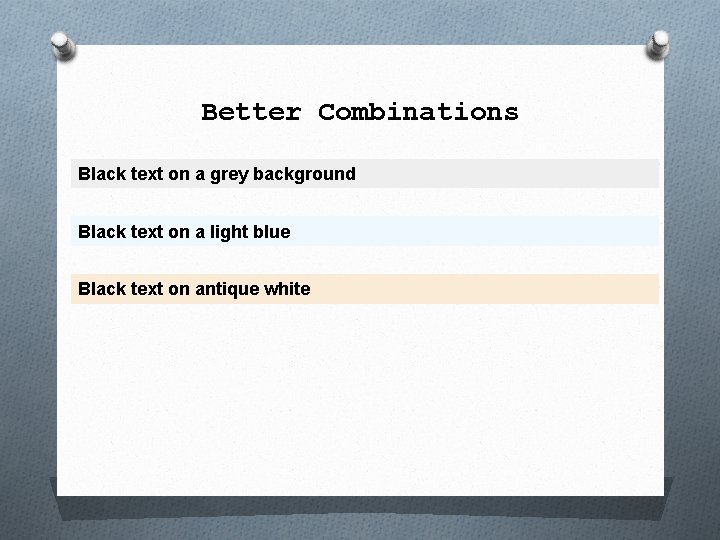 Better Combinations

Black text on a grey background

Black text on a light blue

Black text on antique white